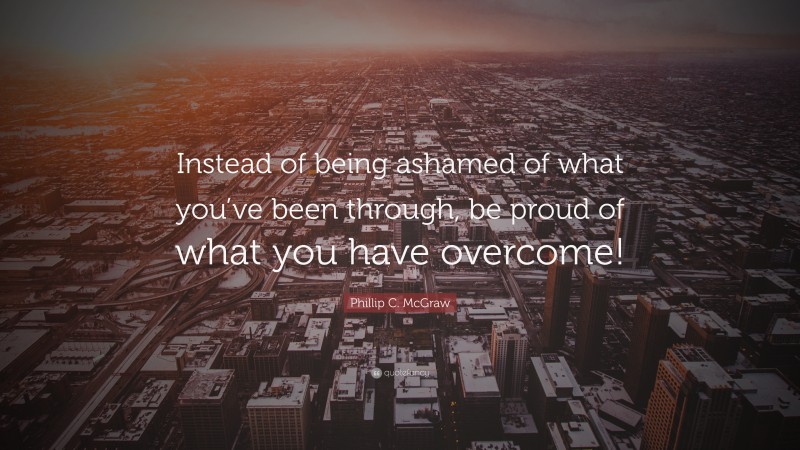 Instead of being ashamed of what you've been through, be proud of what you have overcome!

Phillip C. McGraw

quotefancy